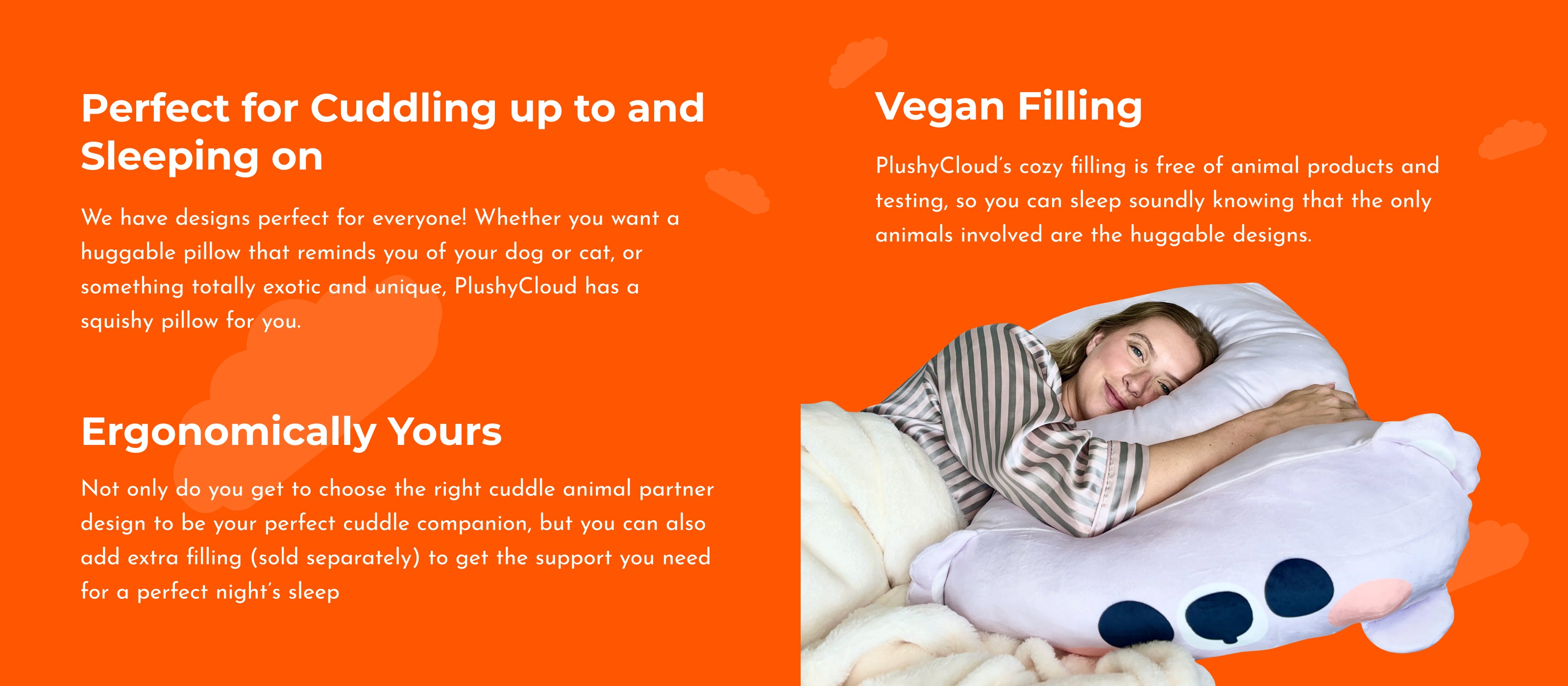 Perfect for Cuddling up to and Sleeping on

We have designs perfect for everyone! Whether you want a huggable pillow that reminds you of your dog or cat, or something totally exotic and unique, PlushyCloud has a squishy pillow for you.

Ergonomically Yours

Not only do you get to choose the right cuddle animal partner design to be your perfect cuddle companion, but you can also add extra filling (sold separately) to get the support you need for a perfect night's sleep

Vegan Filling

PlushyCloud's cozy filling is free of animal products and testing, so you can sleep soundly knowing that the only animals involved are the huggable designs.